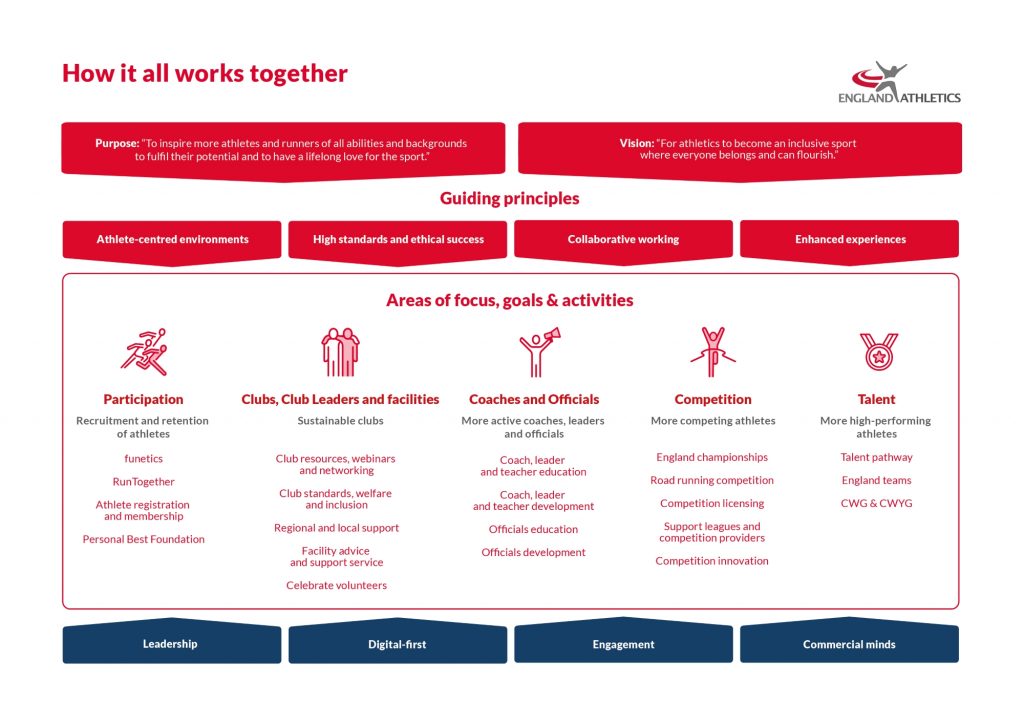 How it all works together

ENGLAND ATHLETICS

Purpose: "To inspire more athletes and runners of all abilities and backgrounds to fulfil their potential and to have a lifelong love for the sport."

Vision: "For athletics to become an inclusive sport where everyone belongs and can flourish."

Guiding principles

Athlete-centred environments

High standards and ethical success

Collaborative working

Enhanced experiences

Areas of focus, goals & activities

Participation
Recruitment and retention of athletes
funetics
RunTogether
Athlete registration and membership
Personal Best Foundation

Clubs, Club Leaders and facilities
Sustainable clubs
Club resources, webinars and networking
Club standards, welfare and inclusion
Regional and local support
Facility advice and support service
Celebrate volunteers

Coaches and Officials
More active coaches, leaders and officials
Coach, leader and teacher education
Coach, leader and teacher development
Officials education
Officials development

Competition
More competing athletes
England championships
Road running competition
Competition licensing
Support leagues and competition providers
Competition innovation

Talent
More high-performing athletes
Talent pathway
England teams
CWG & CWYG

Leadership

Digital-first

Engagement

Commercial minds